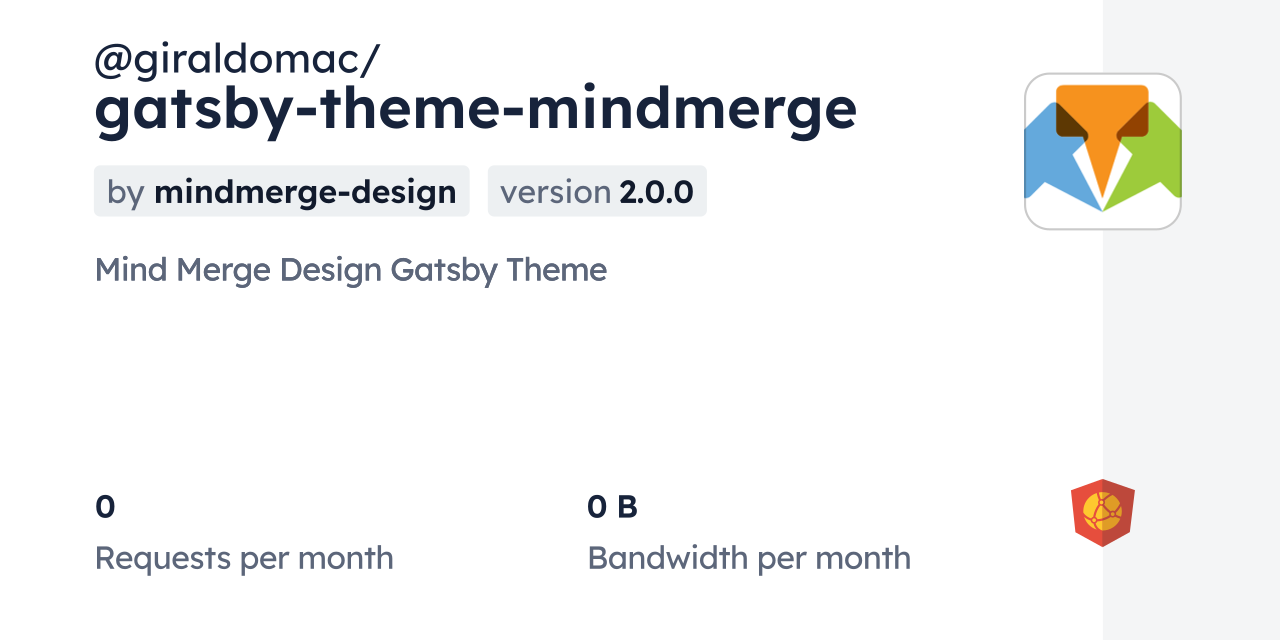 @giraldomac/
gatsby-theme-mindmerge

by mindmerge-design

version 2.0.0

Mind Merge Design Gatsby Theme

0
Requests per month

0 B
Bandwidth per month